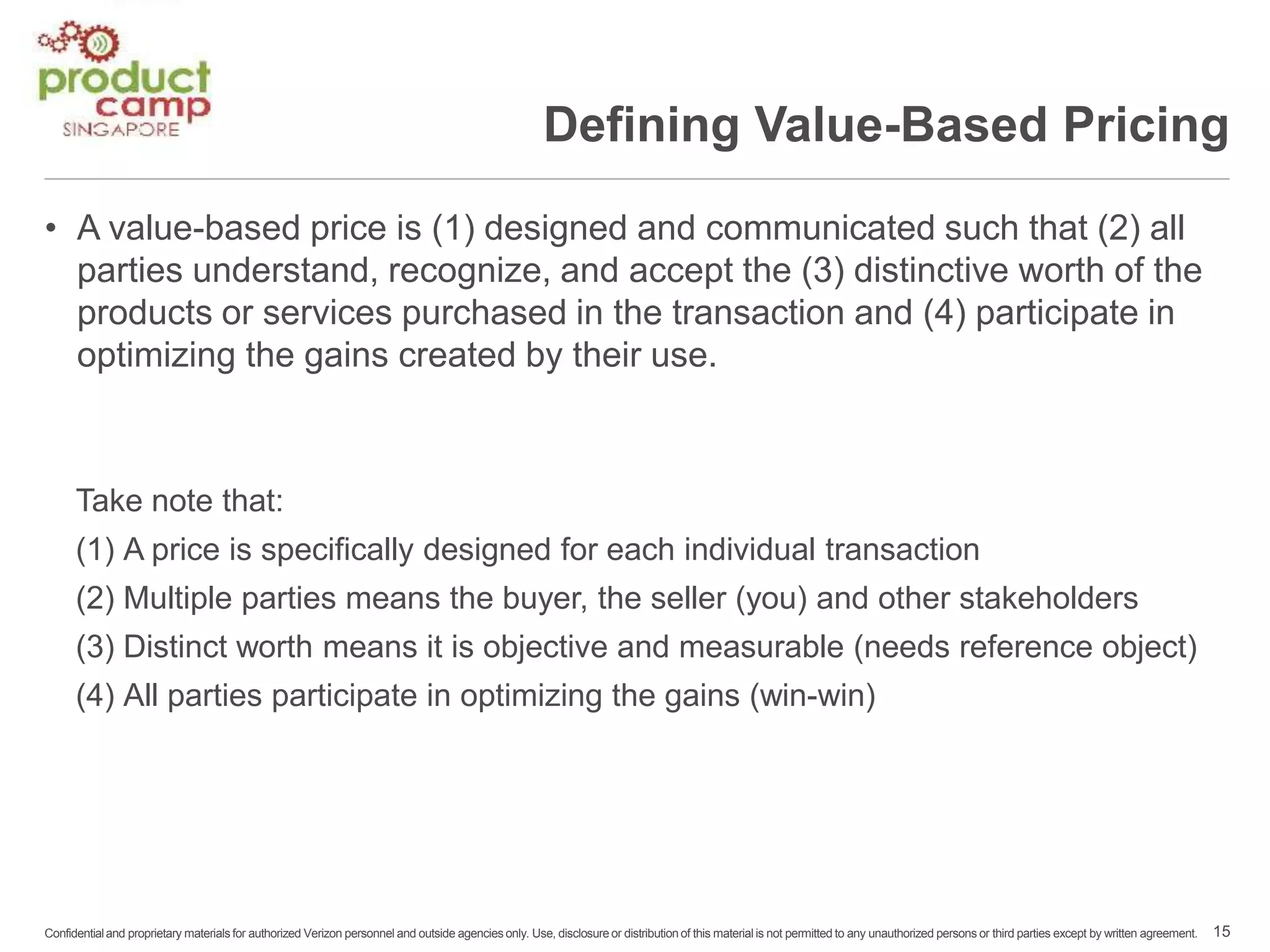 product camp SINGAPORE

Defining Value-Based Pricing

• A value-based price is (1) designed and communicated such that (2) all parties understand, recognize, and accept the (3) distinctive worth of the products or services purchased in the transaction and (4) participate in optimizing the gains created by their use.

Take note that:

(1) A price is specifically designed for each individual transaction

(2) Multiple parties means the buyer, the seller (you) and other stakeholders

(3) Distinct worth means it is objective and measurable (needs reference object)

(4) All parties participate in optimizing the gains (win-win)

Confidential and proprietary materials for authorized Verizon personnel and outside agencies only. Use, disclosure or distribution of this material is not permitted to any unauthorized persons or third parties except by written agreement. 15